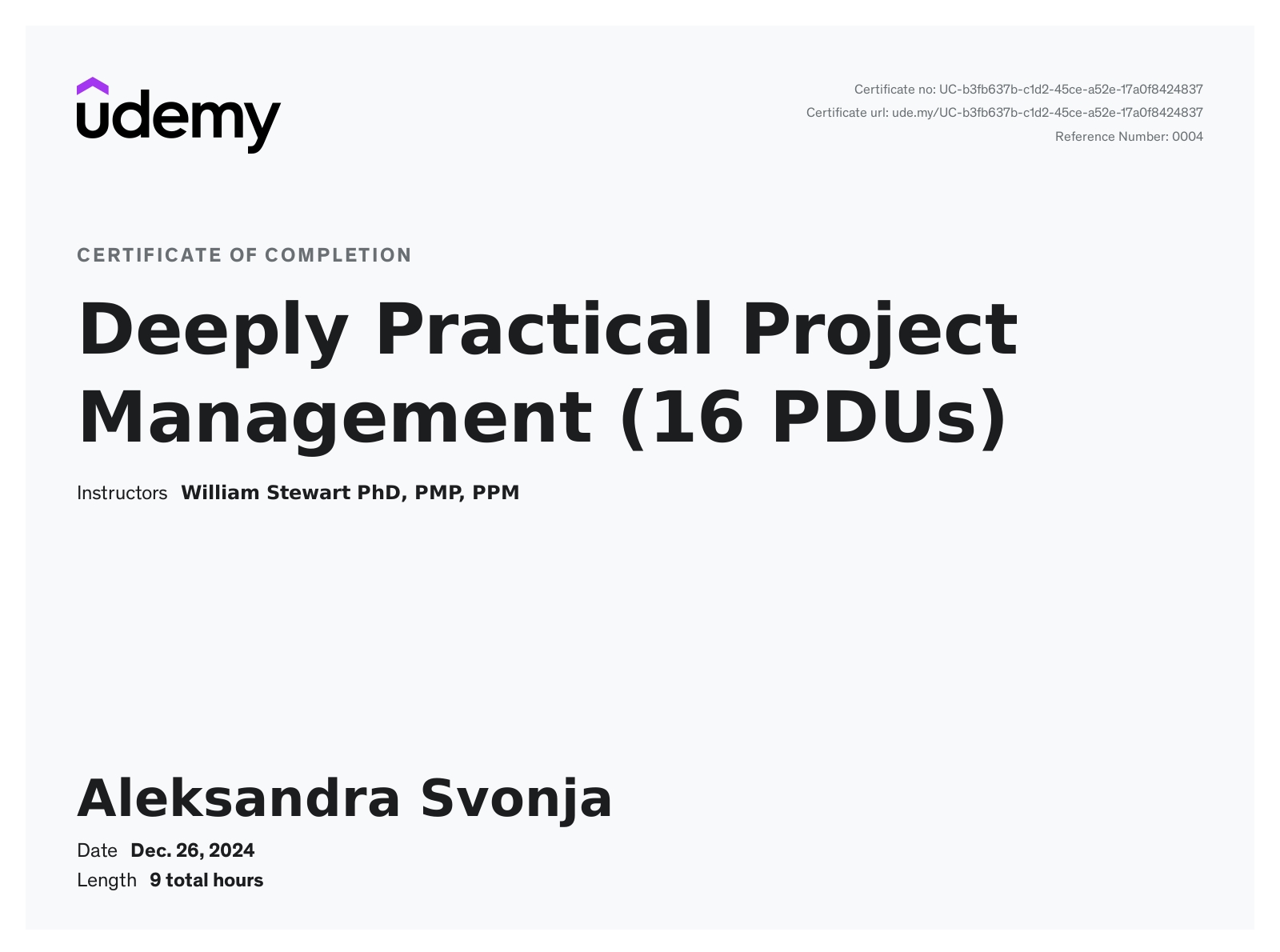 udemy

Certificate no: UC-b3fb637b-c1d2-45ce-a52e-17a0f8424837
Certificate url: ude.my/UC-b3fb637b-c1d2-45ce-a52e-17a0f8424837
Reference Number: 0004

CERTIFICATE OF COMPLETION

Deeply Practical Project Management (16 PDUs)

Instructors William Stewart PhD, PMP, PPM

Aleksandra Svonja

Date Dec. 26, 2024
Length 9 total hours